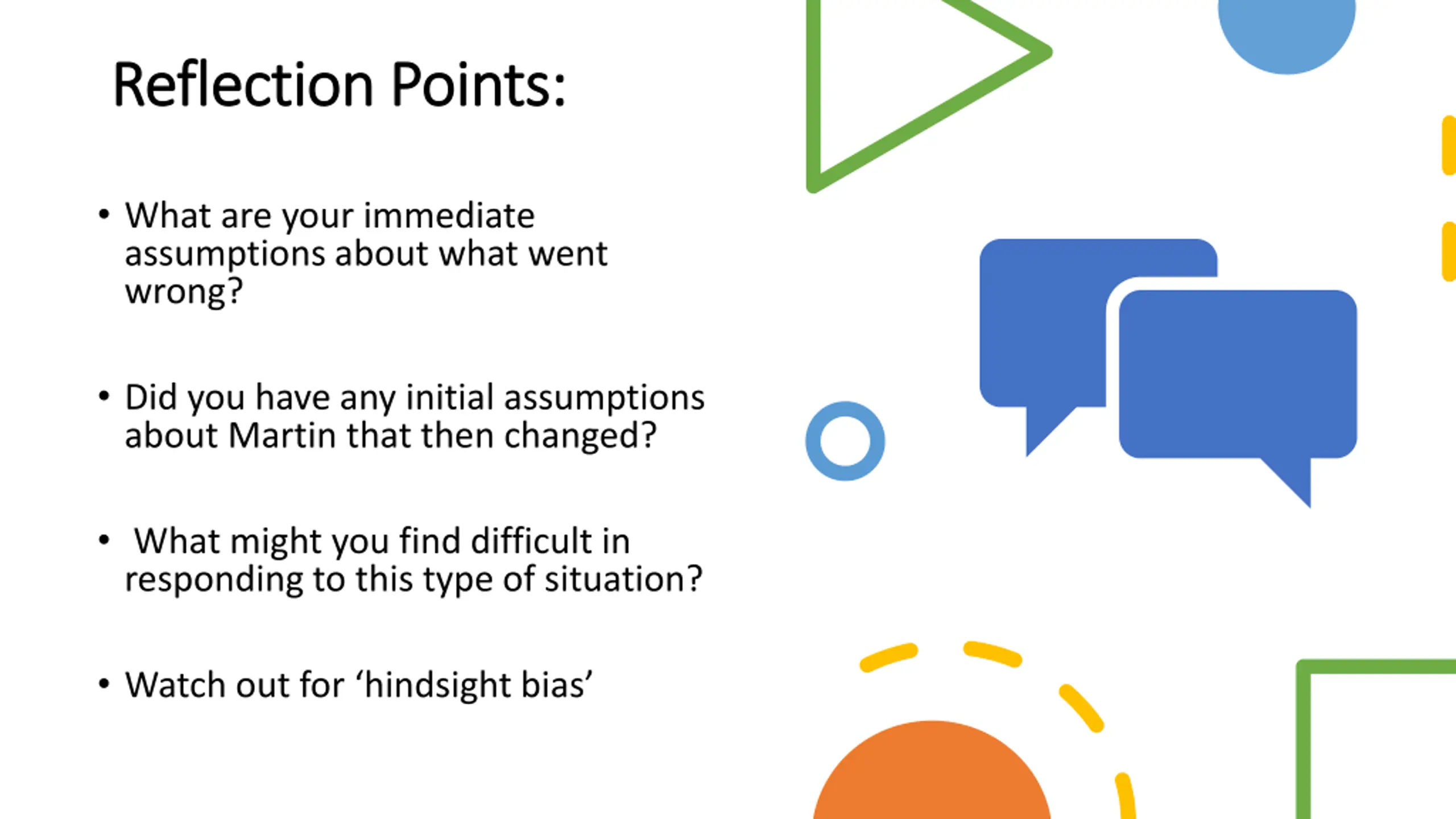 Reflection Points:

• What are your immediate assumptions about what went wrong?

• Did you have any initial assumptions about Martin that then changed?

• What might you find difficult in responding to this type of situation?

• Watch out for ‘hindsight bias’